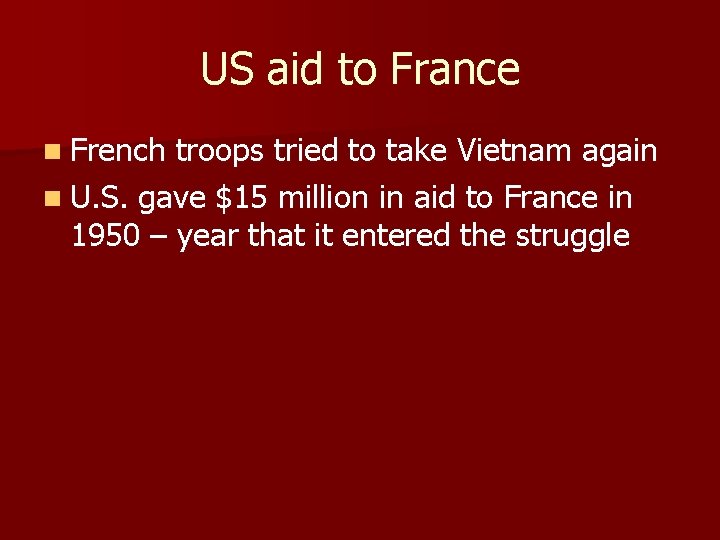 US aid to France

French troops tried to take Vietnam again

U.S. gave \$15 million in aid to France in 1950 – year that it entered the struggle